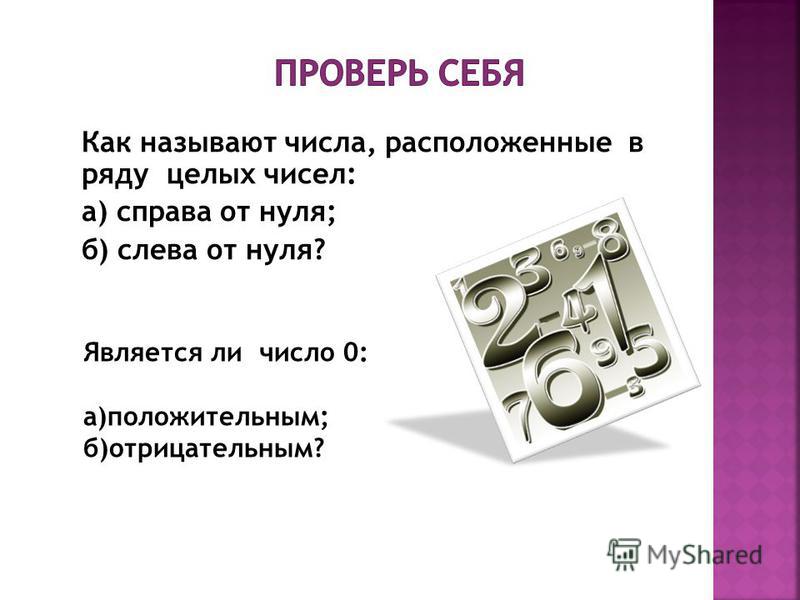 ПРОВЕРЬ СЕБЯ

Как называют числа, расположенные в ряду целых чисел:

а) справа от нуля;

б) слева от нуля?

Является ли число 0:

а)положительным;
б)отрицательным?

MyShared